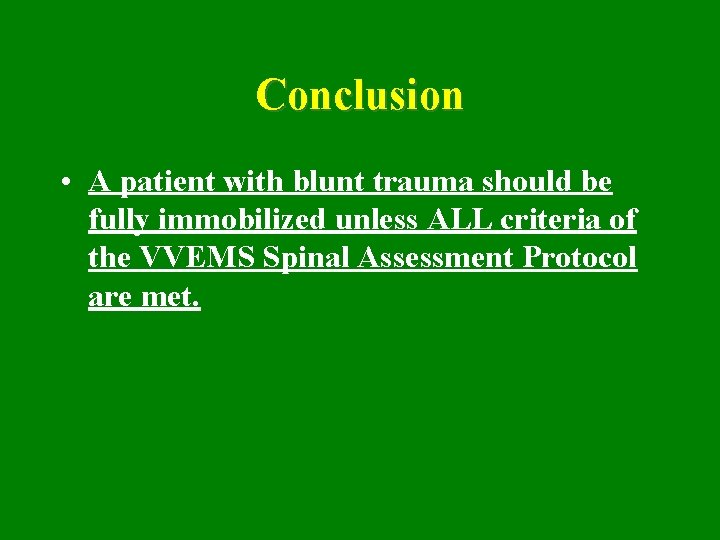 Conclusion

• A patient with blunt trauma should be fully immobilized unless ALL criteria of the VVEMS Spinal Assessment Protocol are met.